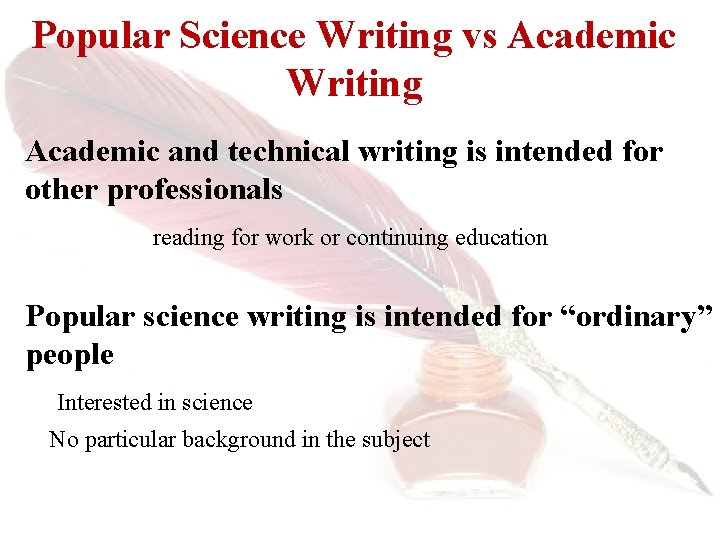 Popular Science Writing vs Academic Writing

Academic and technical writing is intended for other professionals

reading for work or continuing education

Popular science writing is intended for “ordinary” people

Interested in science

No particular background in the subject